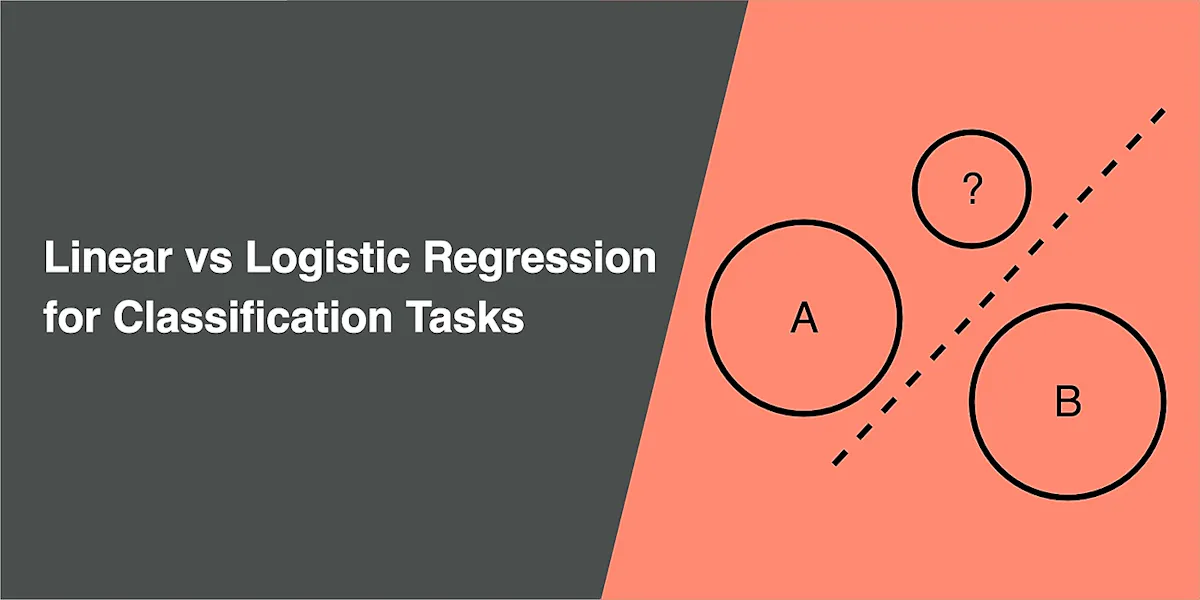 Linear vs Logistic Regression for Classification Tasks

?

A

B